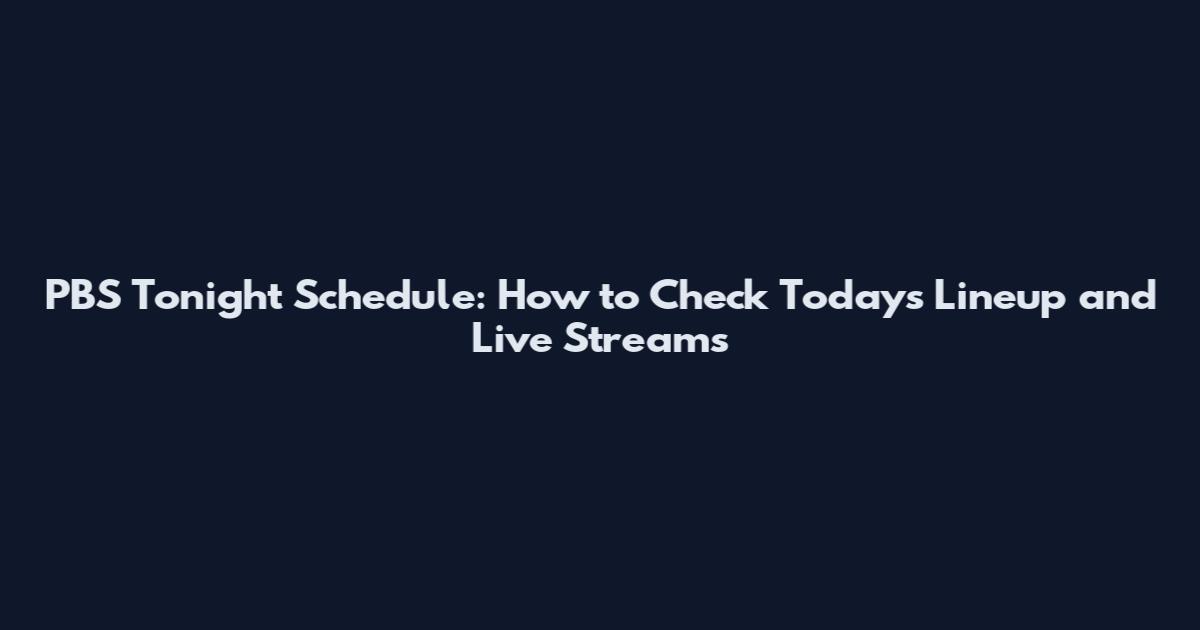 PBS Tonight Schedule: How to Check Todays Lineup and Live Streams